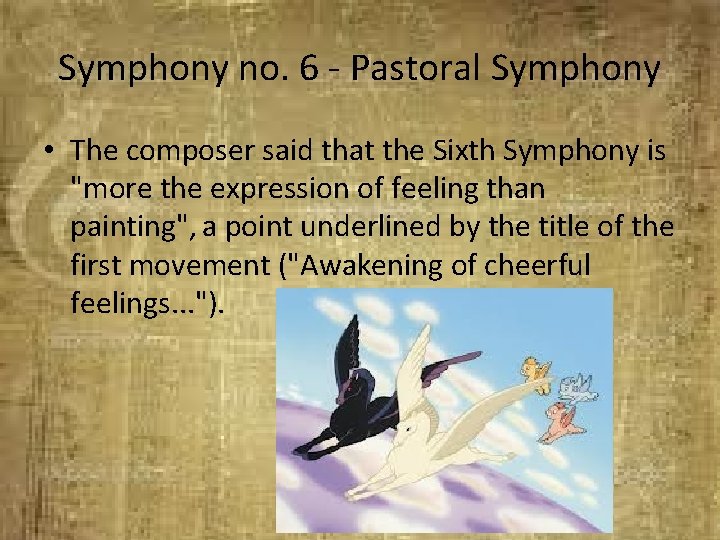 Symphony no. 6 - Pastoral Symphony

• The composer said that the Sixth Symphony is "more the expression of feeling than painting", a point underlined by the title of the first movement ("Awakening of cheerful feelings...").